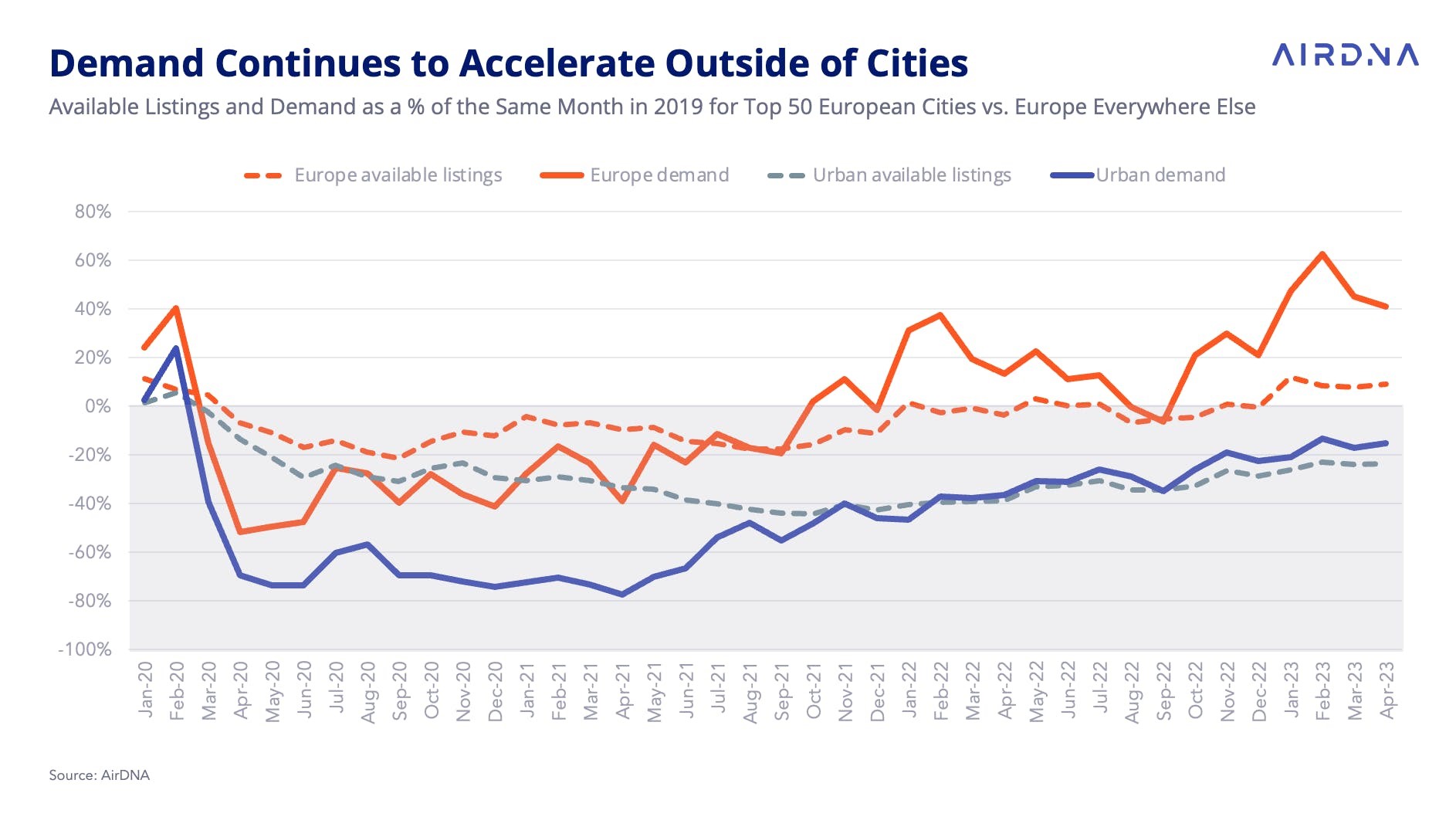 Demand Continues to Accelerate Outside of Cities

AIRDNA

Available Listings and Demand as a % of the Same Month in 2019 for Top 50 European Cities vs. Europe Everywhere Else

Europe available listings
Europe demand
Urban available listings
Urban demand

80%
60%
40%
20%
0%
-20%
-40%
-60%
-80%
-100%

Jan-20 Feb-20 Mar-20 Apr-20 May-20 Jun-20 Jul-20 Aug-20 Sep-20 Oct-20 Nov-20 Dec-20 Jan-21 Feb-21 Mar-21 Apr-21 May-21 Jun-21 Jul-21 Aug-21 Sep-21 Oct-21 Nov-21 Dec-21 Jan-22 Feb-22 Mar-22 Apr-22 May-22 Jun-22 Jul-22 Aug-22 Sep-22 Oct-22 Nov-22 Dec-22 Jan-23 Feb-23 Mar-23 Apr-23

Source: AirDNA